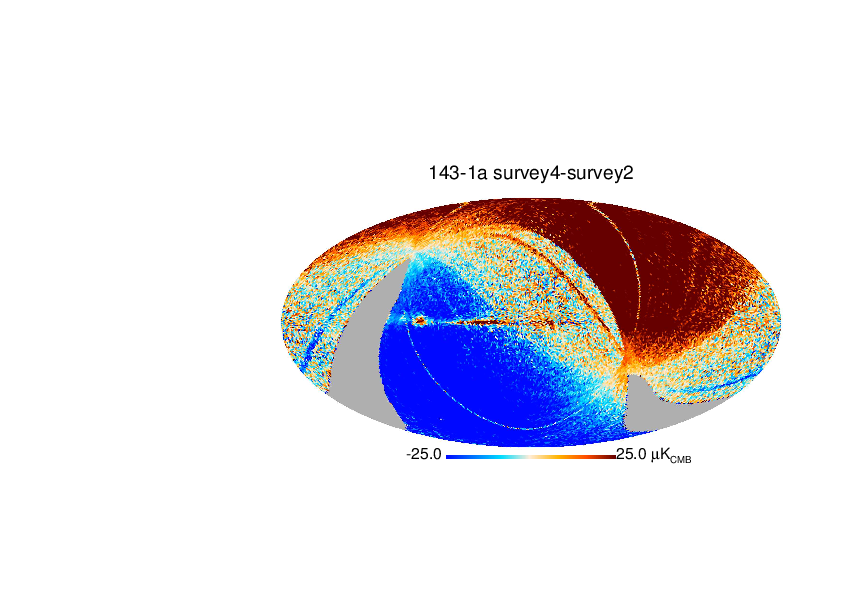 143-1a survey4-survey2

-25.0

25.0 $\mu K_{CMB}$